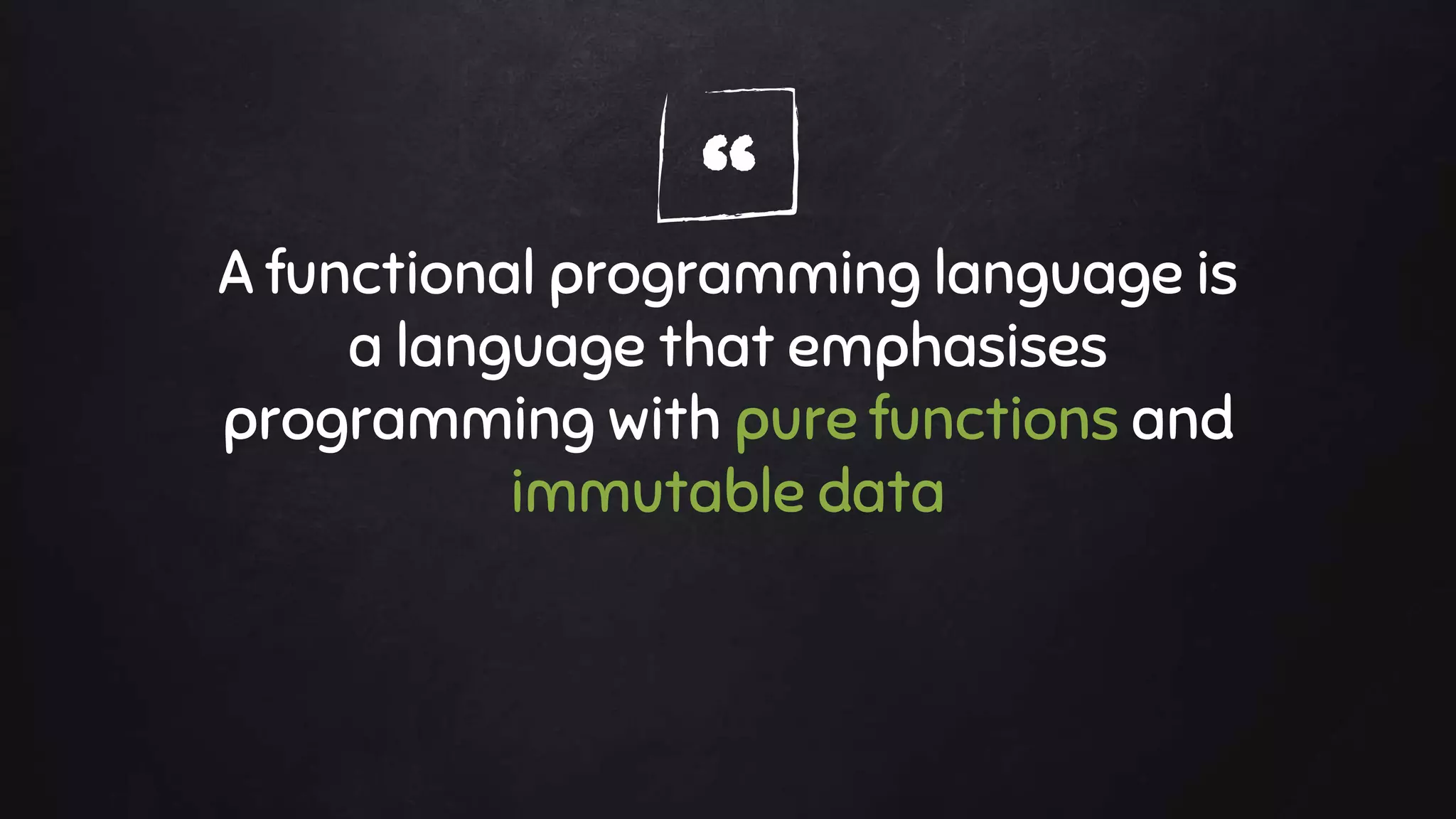 “

A functional programming language is a language that emphasises programming with pure functions and immutable data